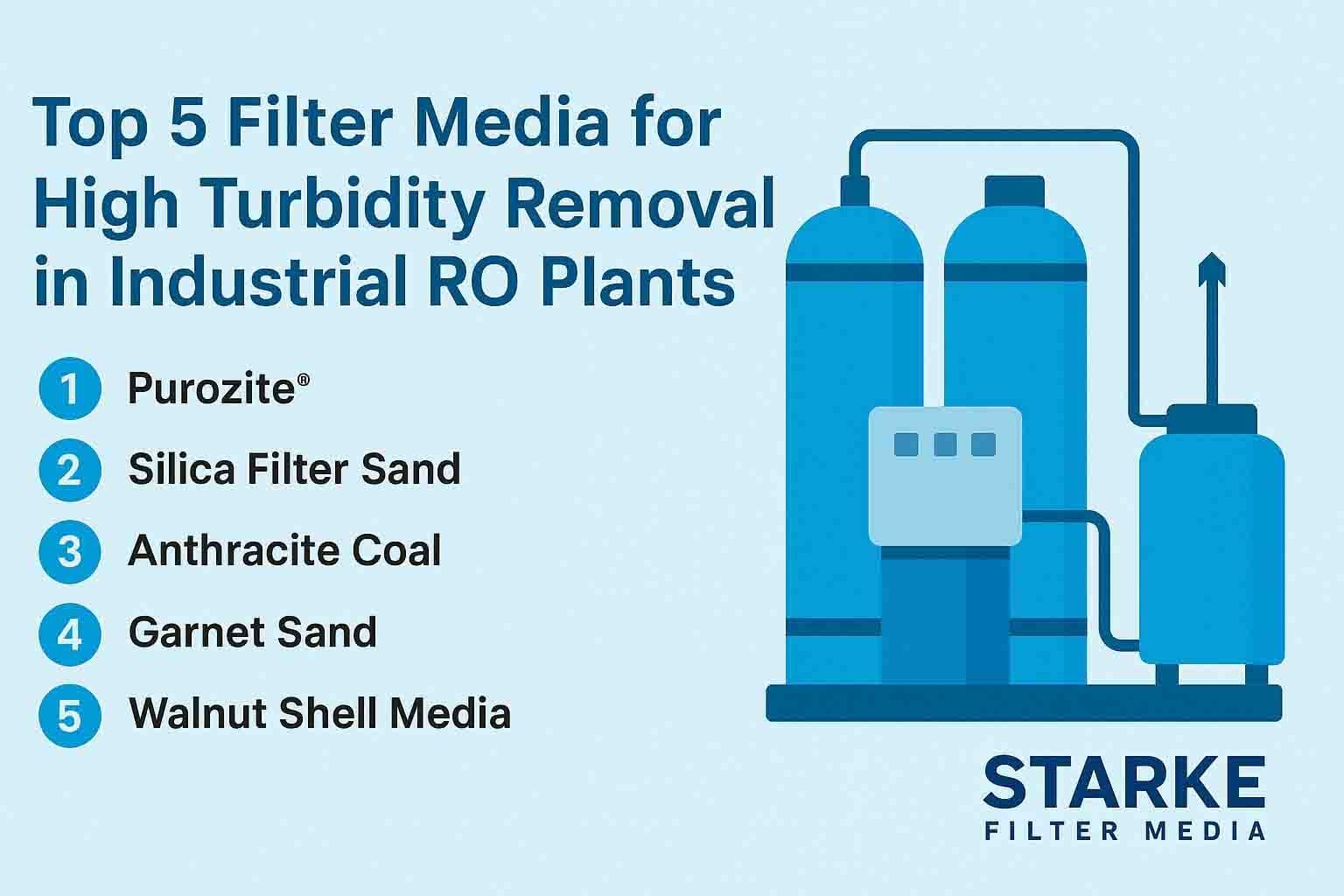 Top 5 Filter Media for High Turbidity Removal in Industrial RO Plants

1 Purozite®

2 Silica Filter Sand

3 Anthracite Coal

4 Garnet Sand

5 Walnut Shell Media

STARKE
FILTER MEDIA